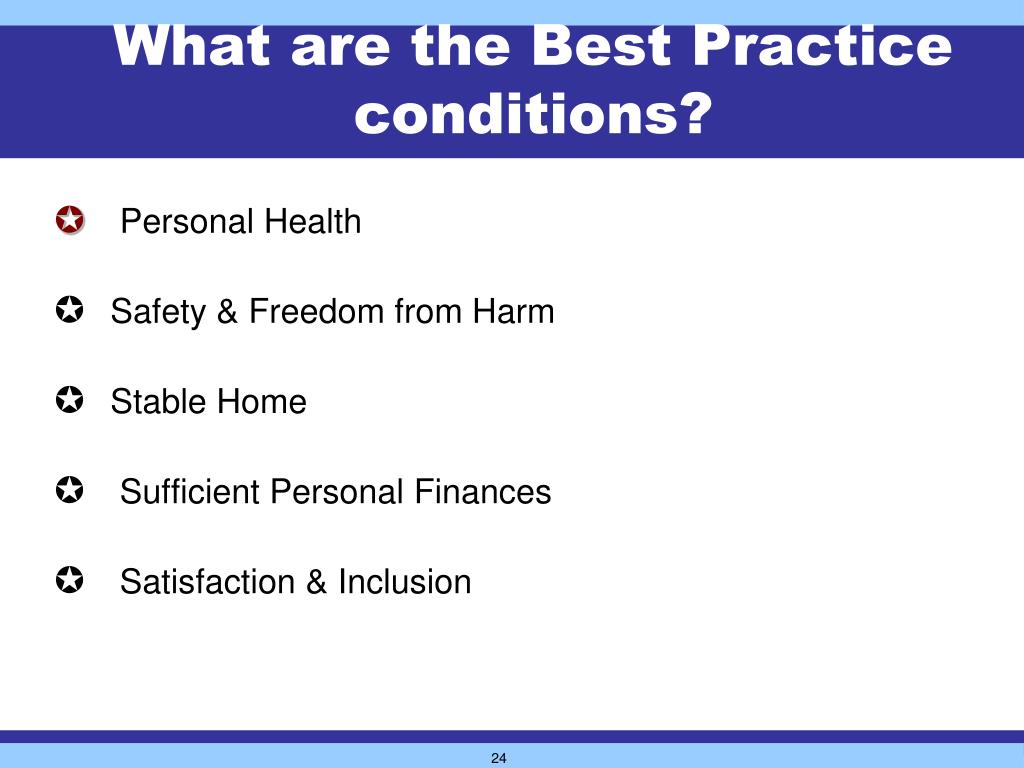 What are the Best Practice conditions?

✪ Personal Health

✪ Safety & Freedom from Harm

✪ Stable Home

✪ Sufficient Personal Finances

✪ Satisfaction & Inclusion

24